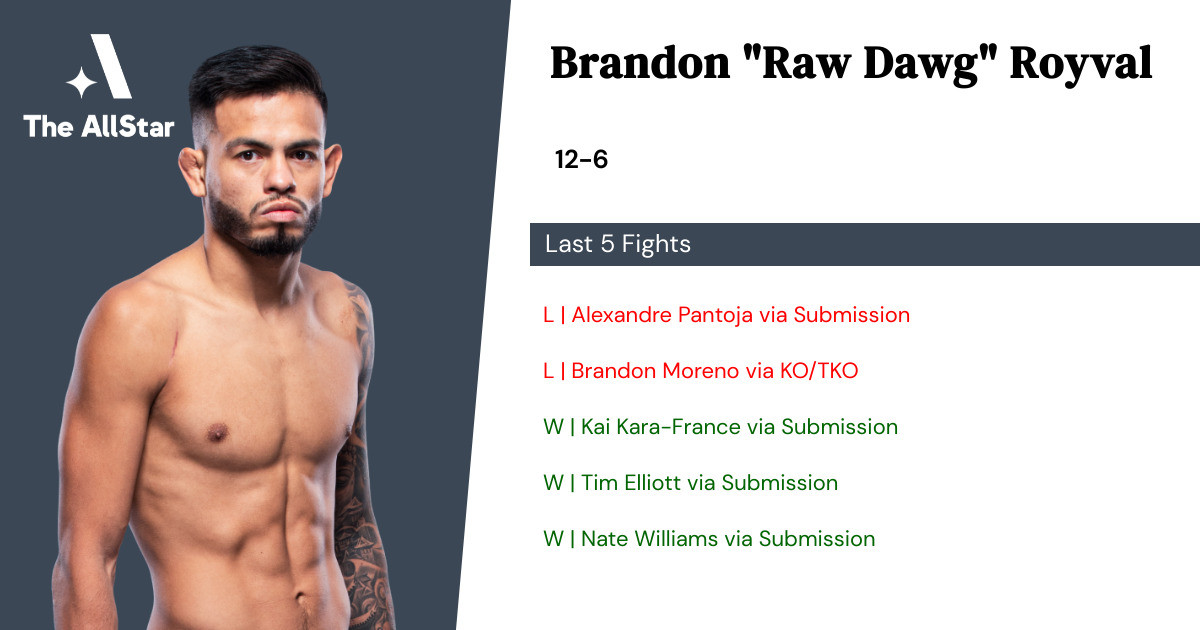 The AllStar

Brandon "Raw Dawg" Royval

12-6

Last 5 Fights

L | Alexandre Pantoja via Submission

L | Brandon Moreno via KO/TKO

W | Kai Kara-France via Submission

W | Tim Elliott via Submission

W | Nate Williams via Submission